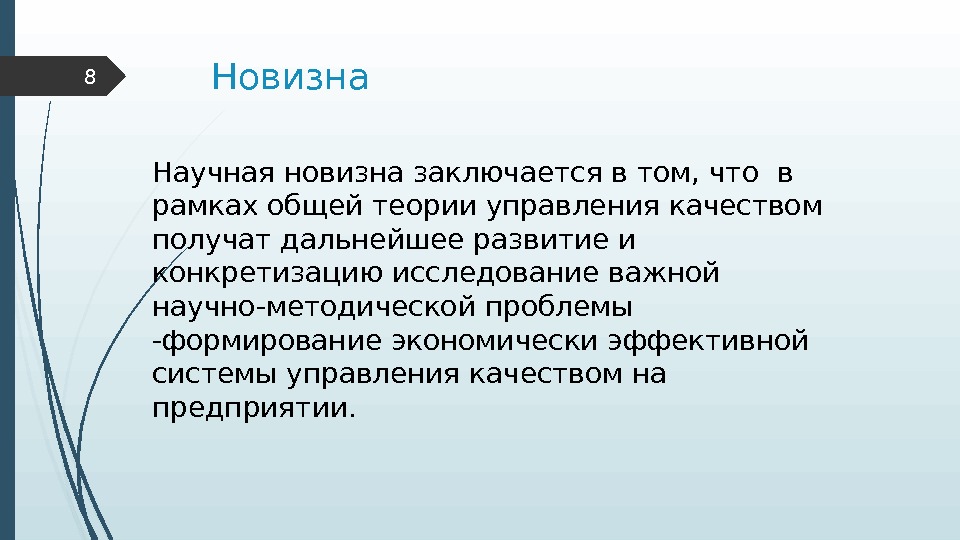 8

Новизна

Научная новизна заключается в том, что  в рамках общей теории управления качеством получат дальнейшее развитие и конкретизацию исследование важной научно-методической проблемы -формирование экономически эффективной системы управления качеством на предприятии.